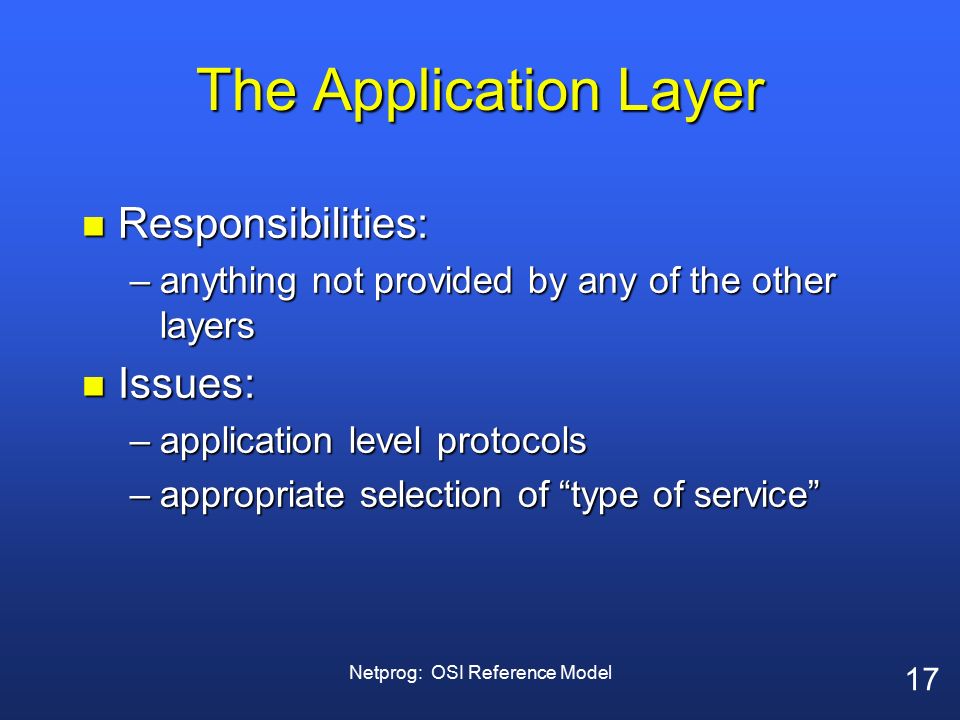 The Application Layer

Responsibilities:

– anything not provided by any of the other layers

Issues:

– application level protocols

– appropriate selection of “type of service”

Netprog: OSI Reference Model

17